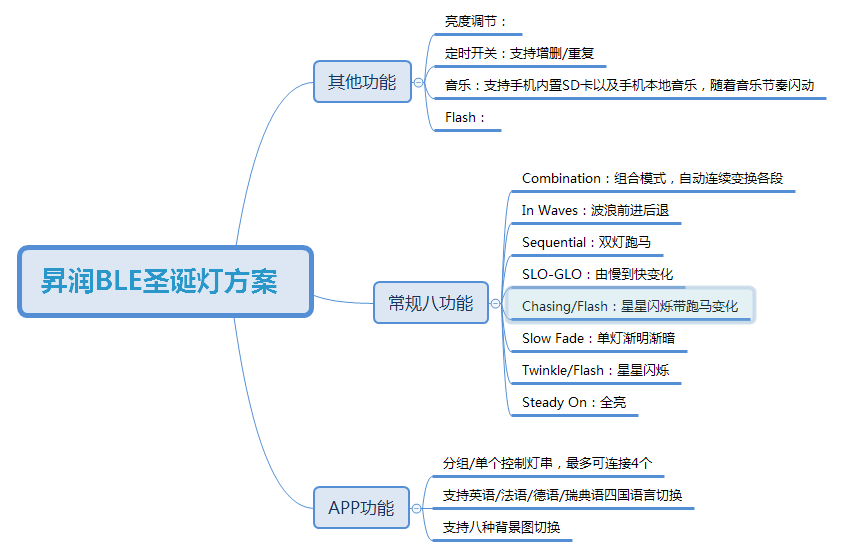 昇润BLE圣诞灯方案

其他功能

亮度调节：

定时开关：支持增删/重复

音乐：支持手机内置SD卡以及手机本地音乐，随着音乐节奏闪动

Flash：

常规八功能

Combination：组合模式，自动连续变换各段

In Waves：波浪前进后退

Sequential：双灯跑马

SLO-GLO：由慢到快变化

Chasing/Flash：星星闪烁带跑马变化

Slow Fade：单灯渐明渐暗

Twinkle/Flash：星星闪烁

Steady On：全亮

APP功能

分组/单个控制灯串，最多可连接4个

支持英语/法语/德语/瑞典语四国语言切换

支持八种背景图切换